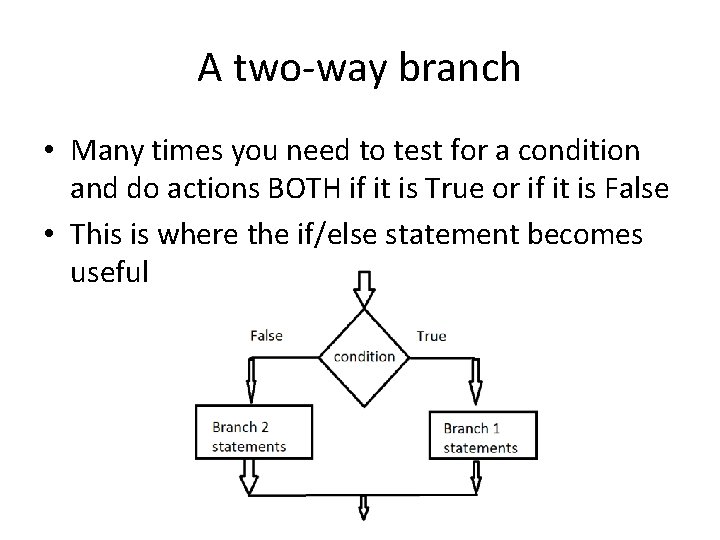 A two-way branch

• Many times you need to test for a condition and do actions BOTH if it is True or if it is False

• This is where the if/else statement becomes useful

False

condition

True

Branch 2 statements

Branch 1 statements